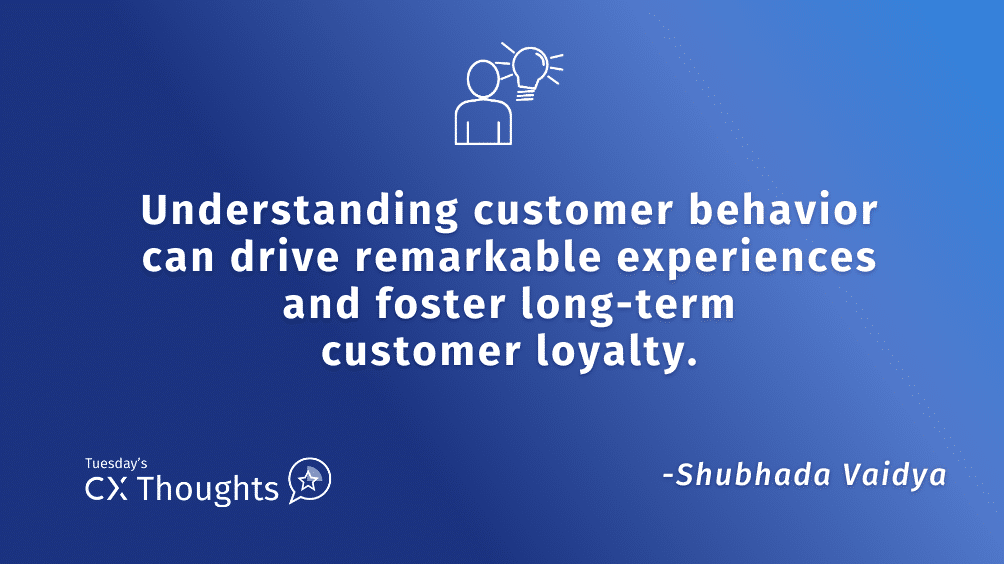 Understanding customer behavior can drive remarkable experiences and foster long-term customer loyalty.

Tuesday's
CX Thoughts

-Shubhada Vaidya